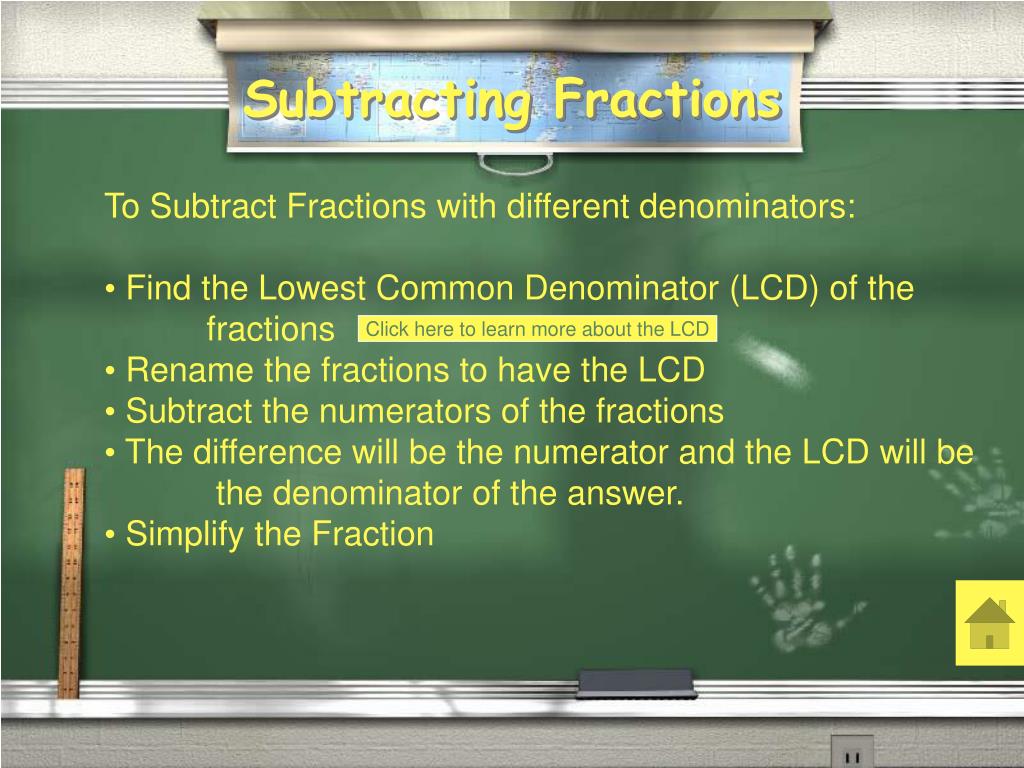 Subtracting Fractions

To Subtract Fractions with different denominators:

• Find the Lowest Common Denominator (LCD) of the fractions Click here to learn more about the LCD
• Rename the fractions to have the LCD
• Subtract the numerators of the fractions
• The difference will be the numerator and the LCD will be the denominator of the answer.
• Simplify the Fraction